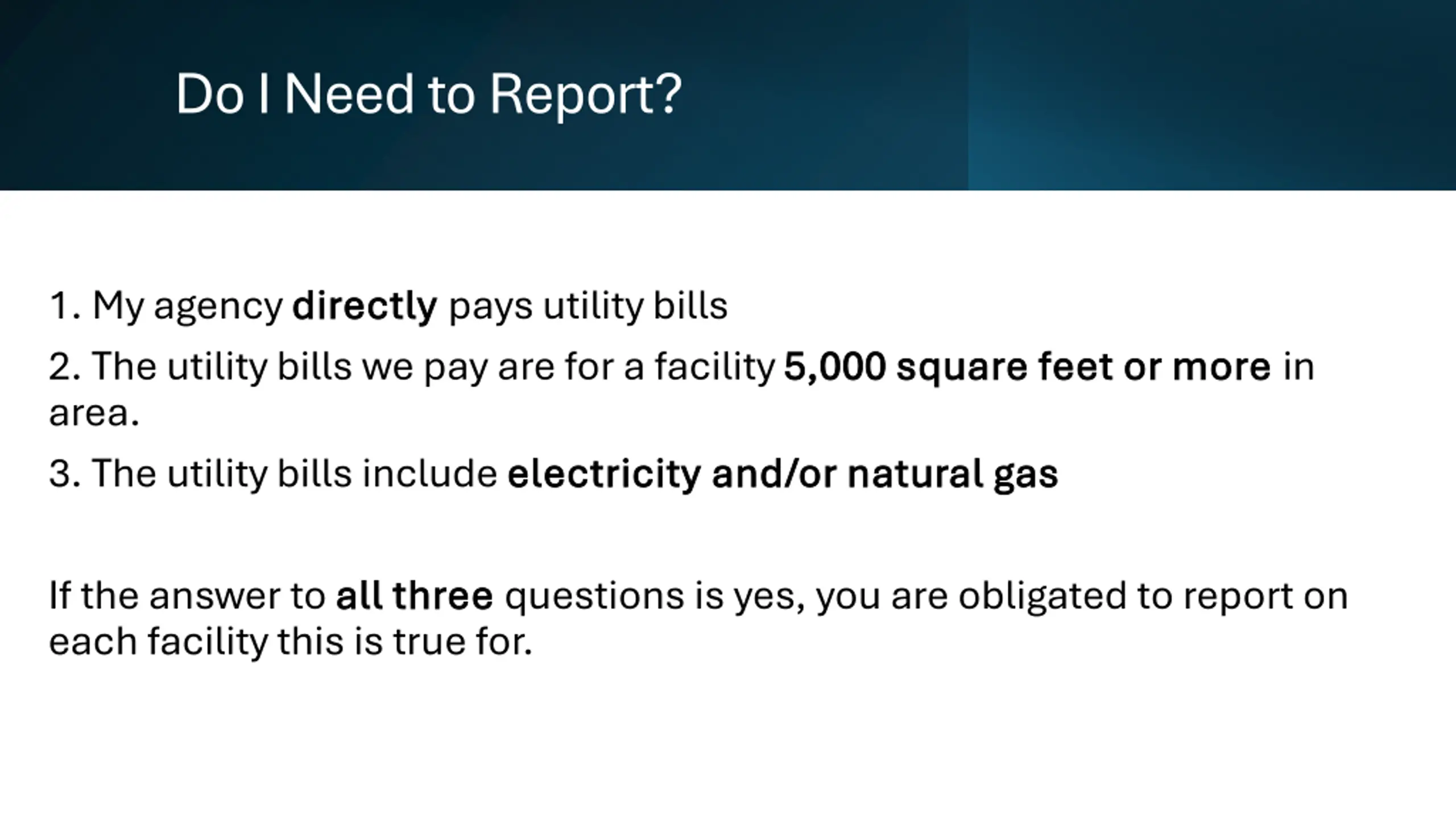 Do I Need to Report?

1. My agency directly pays utility bills

2. The utility bills we pay are for a facility 5,000 square feet or more in area.

3. The utility bills include electricity and/or natural gas

If the answer to all three questions is yes, you are obligated to report on each facility this is true for.